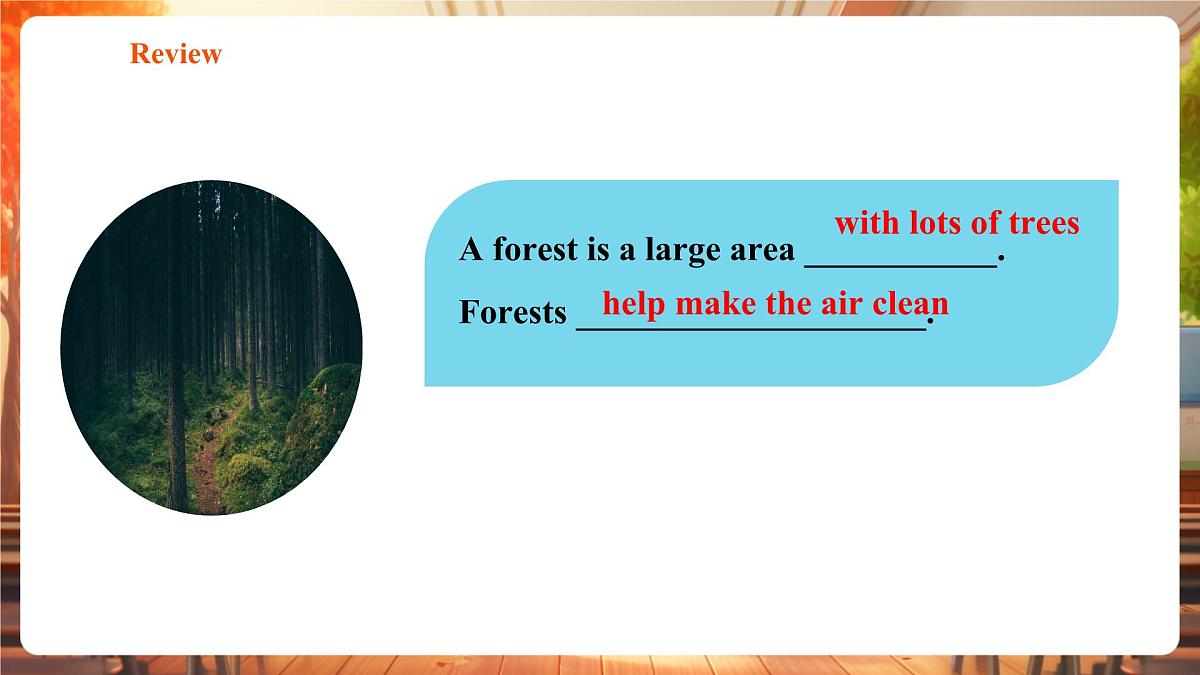 Review

A forest is a large area with lots of trees.

Forests help make the air clean.